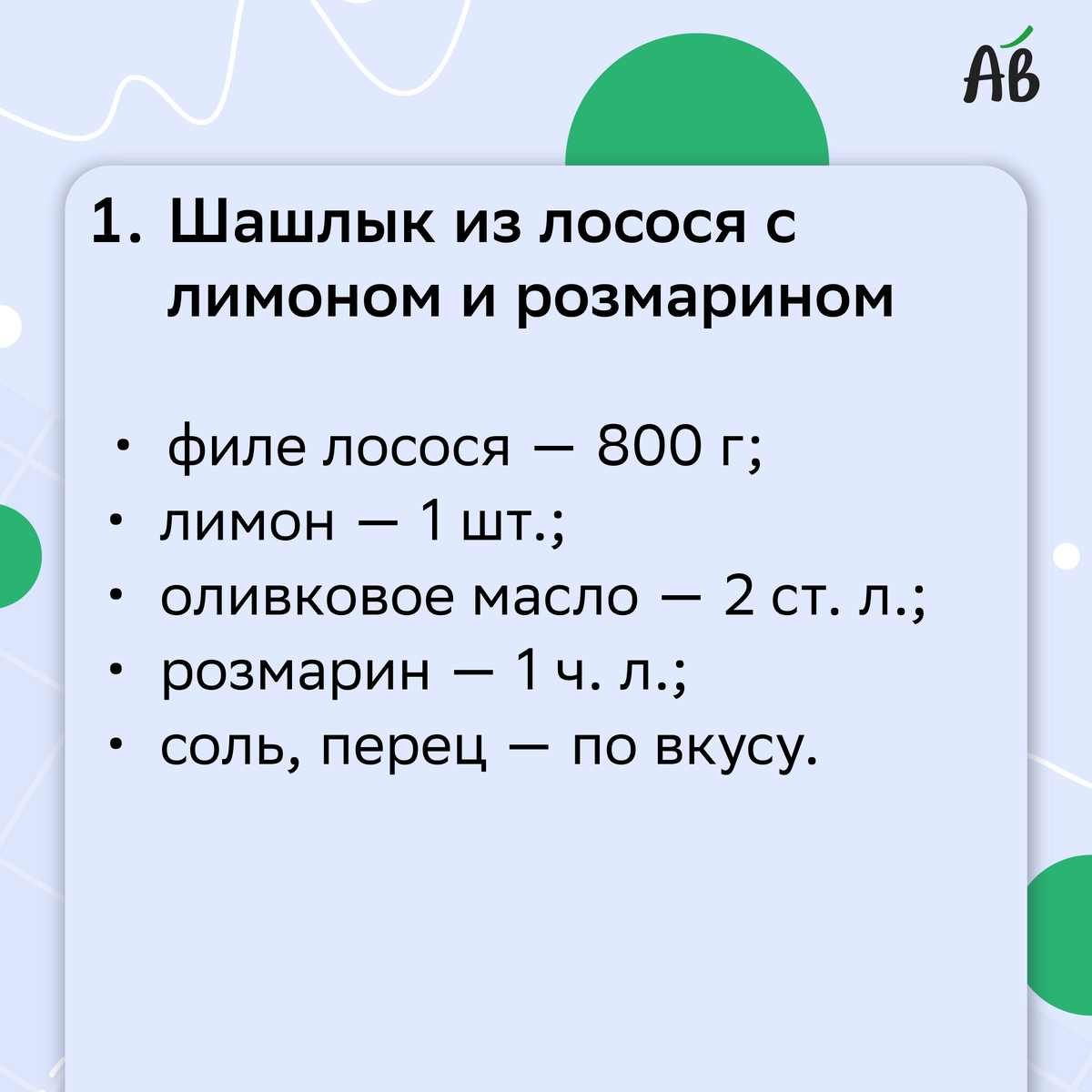 АВ

1. Шашлык из лосося с лимоном и розмарином

• филе лосося — 800 г;
• лимон — 1 шт.;
• оливковое масло — 2 ст. л.;
• розмарин — 1 ч. л.;
• соль, перец — по вкусу.